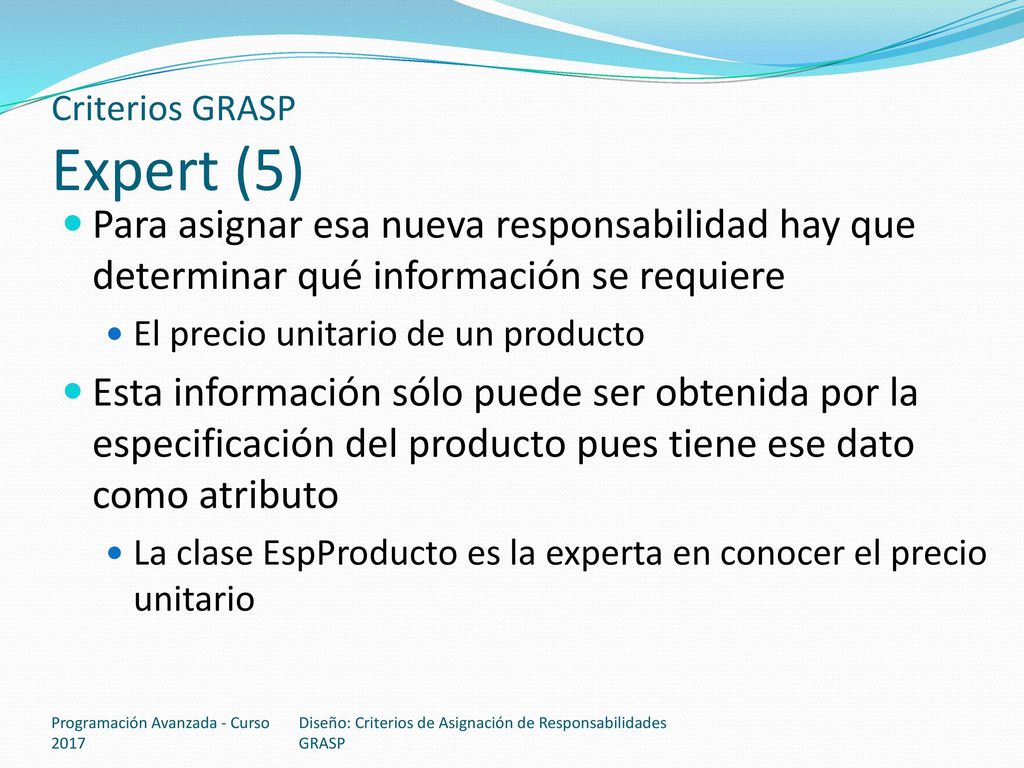 Criterios GRASP
Expert (5)

Para asignar esa nueva responsabilidad hay que determinar qué información se requiere

El precio unitario de un producto

Esta información sólo puede ser obtenida por la especificación del producto pues tiene ese dato como atributo

La clase EspProducto es la experta en conocer el precio unitario

Programación Avanzada - Curso 2017

Diseño: Criterios de Asignación de Responsabilidades GRASP